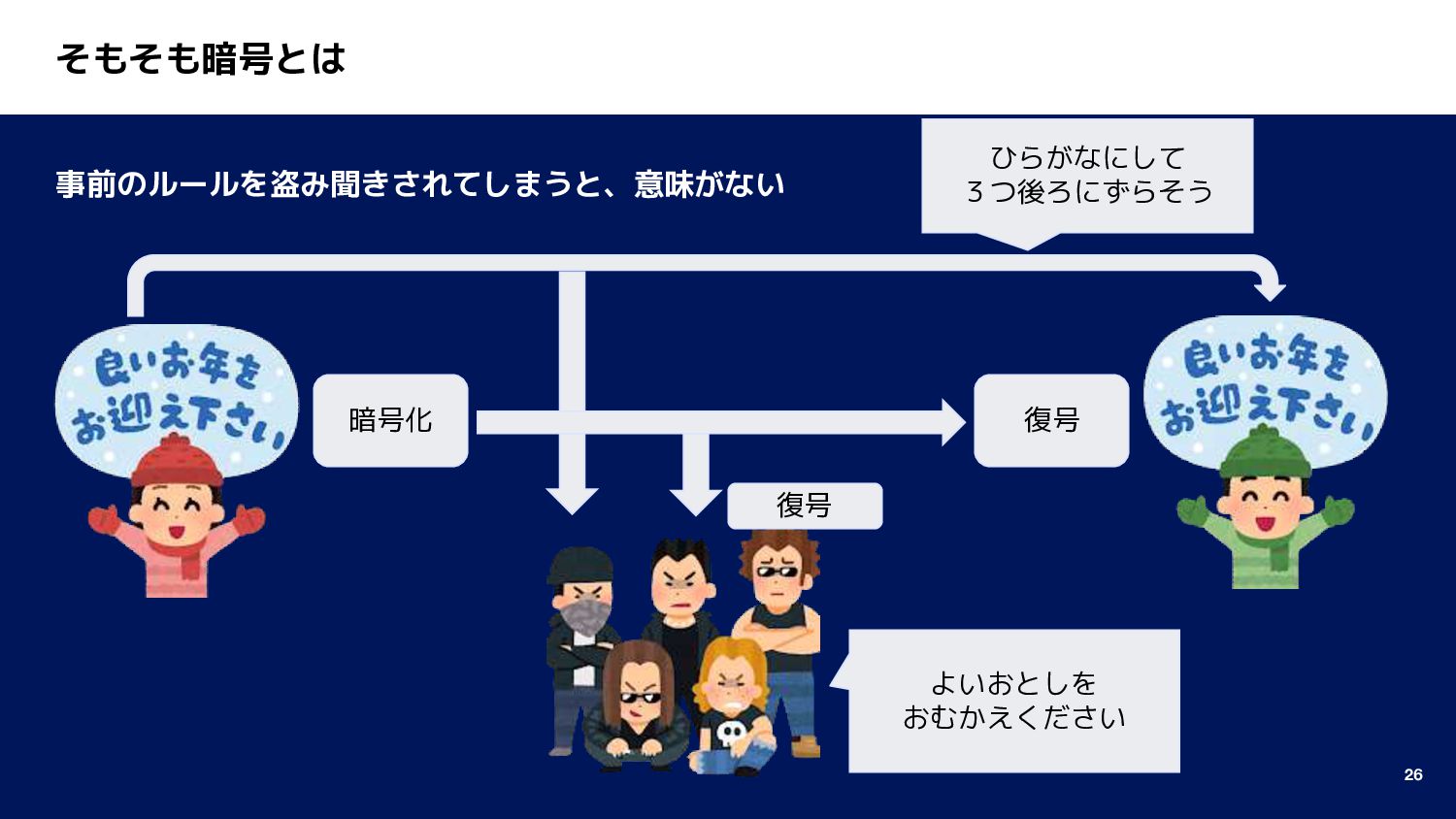 そもそも暗号とは

事前のルールを盗み聞きされてしまうと、意味がない

ひらがなにして
３つ後ろにずらそう

良いお年を
お迎え下さい

暗号化

復号

良いお年を
お迎え下さい

復号

よいおとしを
おむかえください

26